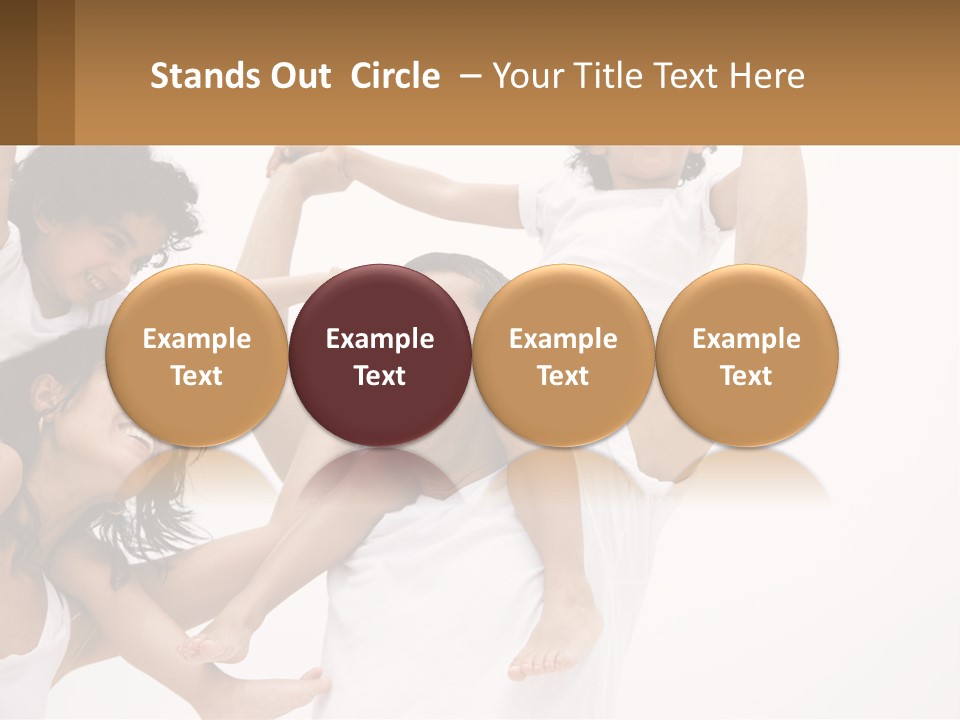 Stands Out Circle – Your Title Text Here

Example Text

Example Text

Example Text

Example Text